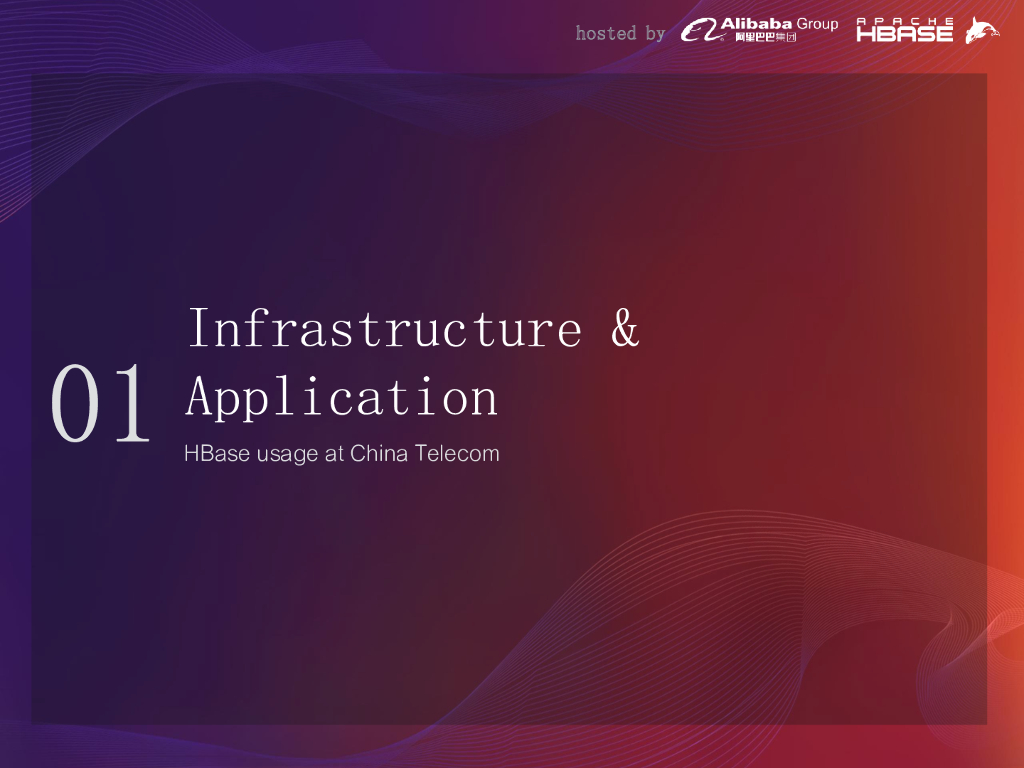 hosted by Alibaba Group 阿里巴巴集团 APACHE HBASE

01 Infrastructure & Application

HBase usage at China Telecom